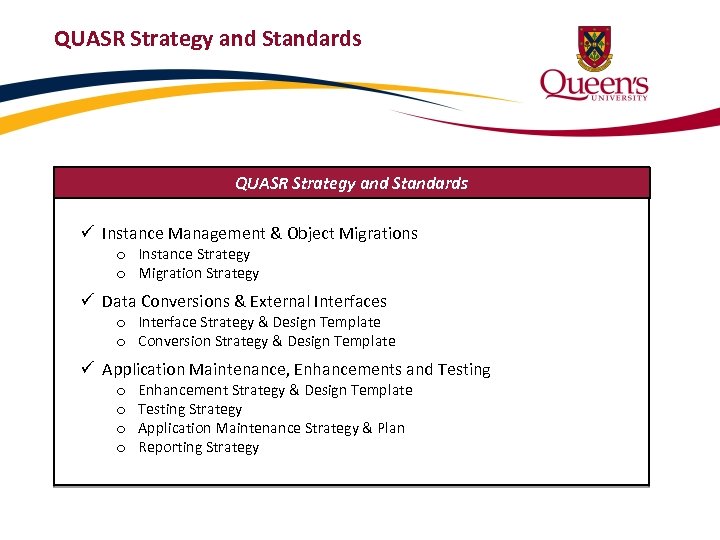 QUASR Strategy and Standards

Queen's UNIVERSITY

QUASR Strategy and Standards

✓ Instance Management & Object Migrations
o Instance Strategy
o Migration Strategy

✓ Data Conversions & External Interfaces
o Interface Strategy & Design Template
o Conversion Strategy & Design Template

✓ Application Maintenance, Enhancements and Testing
o Enhancement Strategy & Design Template
o Testing Strategy
o Application Maintenance Strategy & Plan
o Reporting Strategy